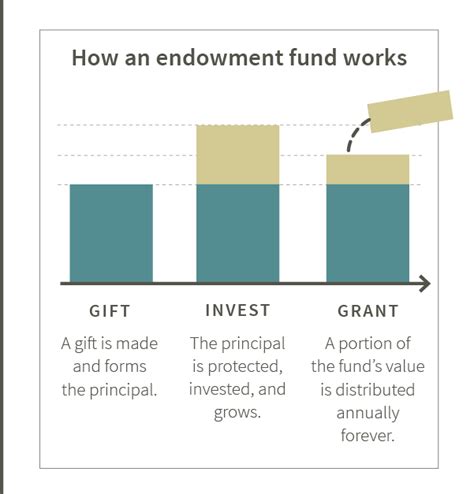 How an endowment fund works

GIFT

A gift is made and forms the principal.

INVEST

The principal is protected, invested, and grows.

GRANT

A portion of the fund's value is distributed annually forever.